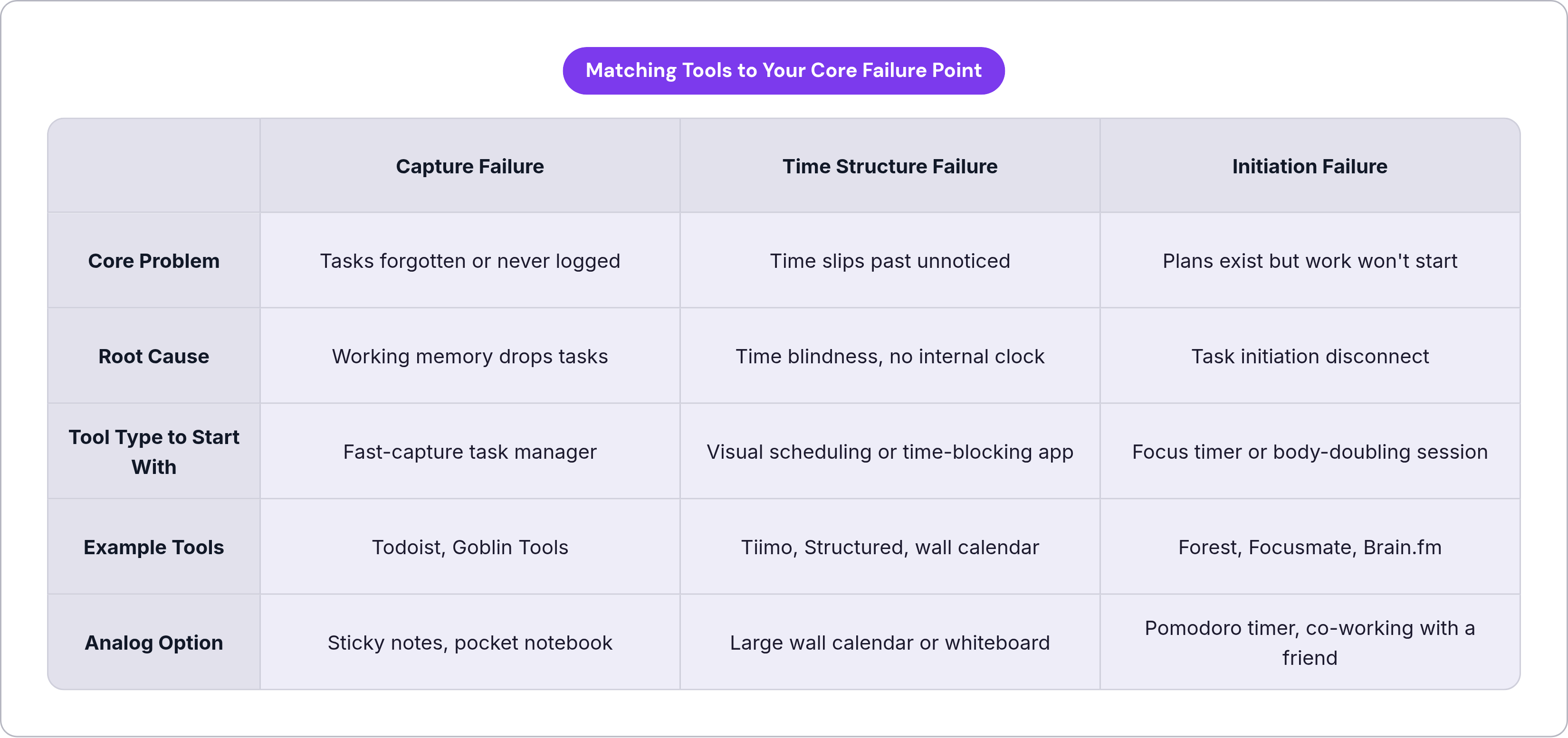 Matching Tools to Your Core Failure Point

| | Capture Failure | Time Structure Failure | Initiation Failure |
|---|---|---|---|
| Core Problem | Tasks forgotten or never logged | Time slips past unnoticed | Plans exist but work won't start |
| Root Cause | Working memory drops tasks | Time blindness, no internal clock | Task initiation disconnect |
| Tool Type to Start With | Fast-capture task manager | Visual scheduling or time-blocking app | Focus timer or body-doubling session |
| Example Tools | Todoist, Goblin Tools | Tiimo, Structured, wall calendar | Forest, Focusmate, Brain.fm |
| Analog Option | Sticky notes, pocket notebook | Large wall calendar or whiteboard | Pomodoro timer, co-working with a friend |